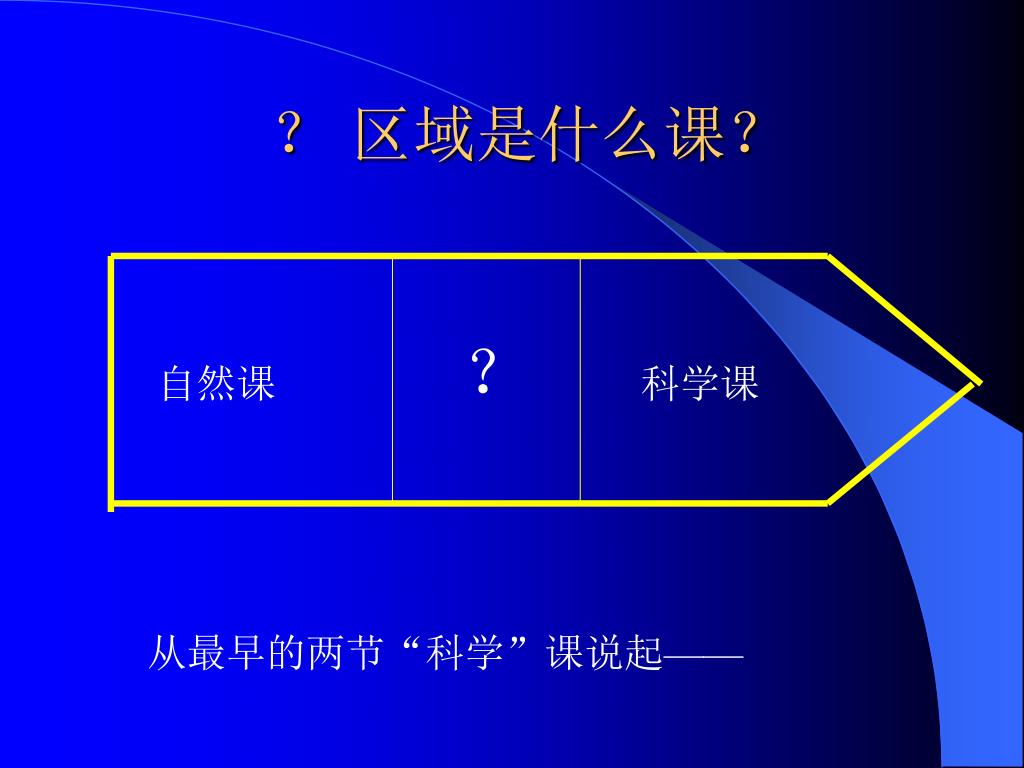 ? 区域是什么课?

自然课

?

科学课

从最早的两节“科学”课说起——